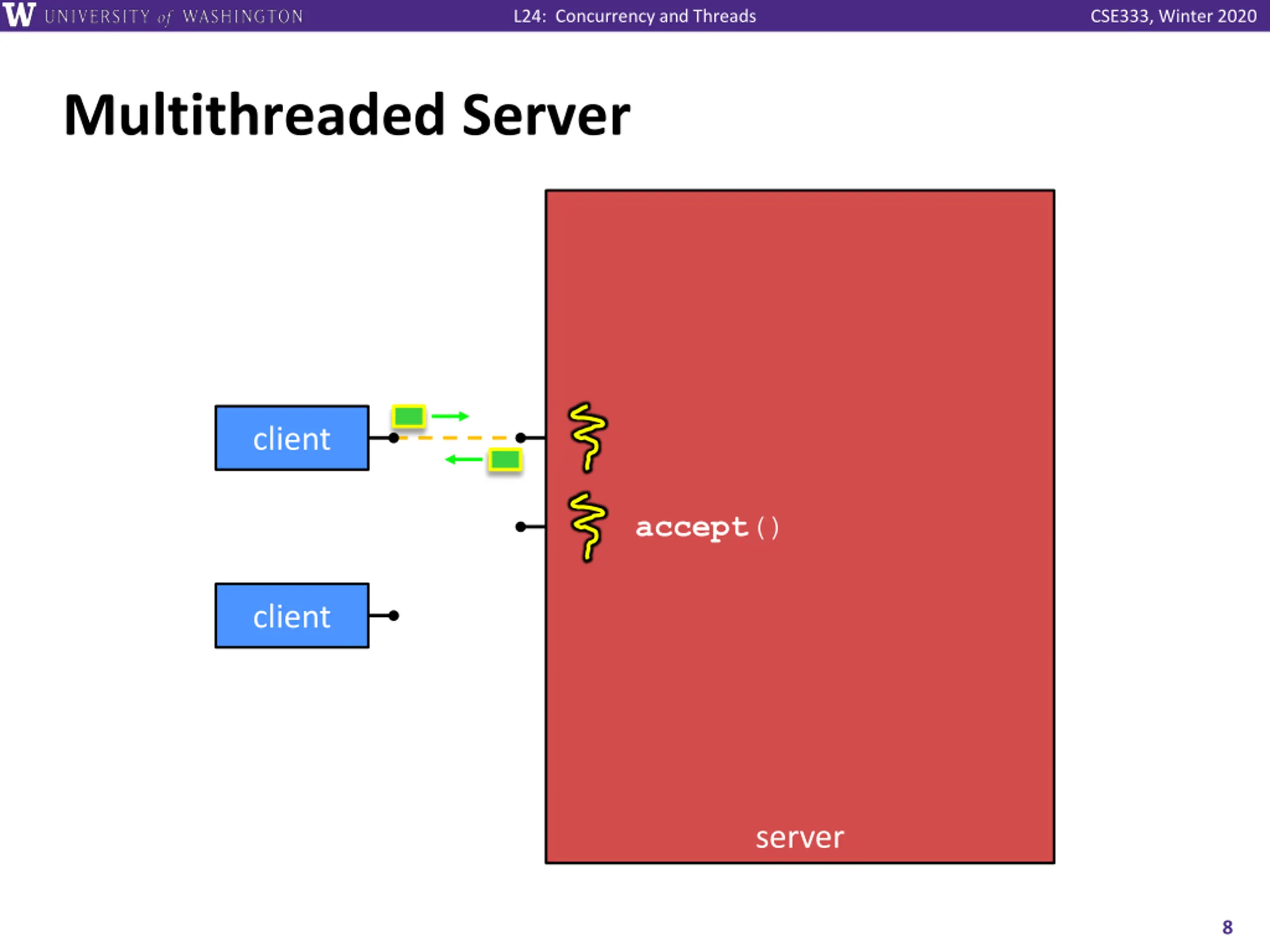 W UNIVERSITY of WASHINGTON L24: Concurrency and Threads CSE333, Winter 2020

Multithreaded Server

client

accept()

client

server

8